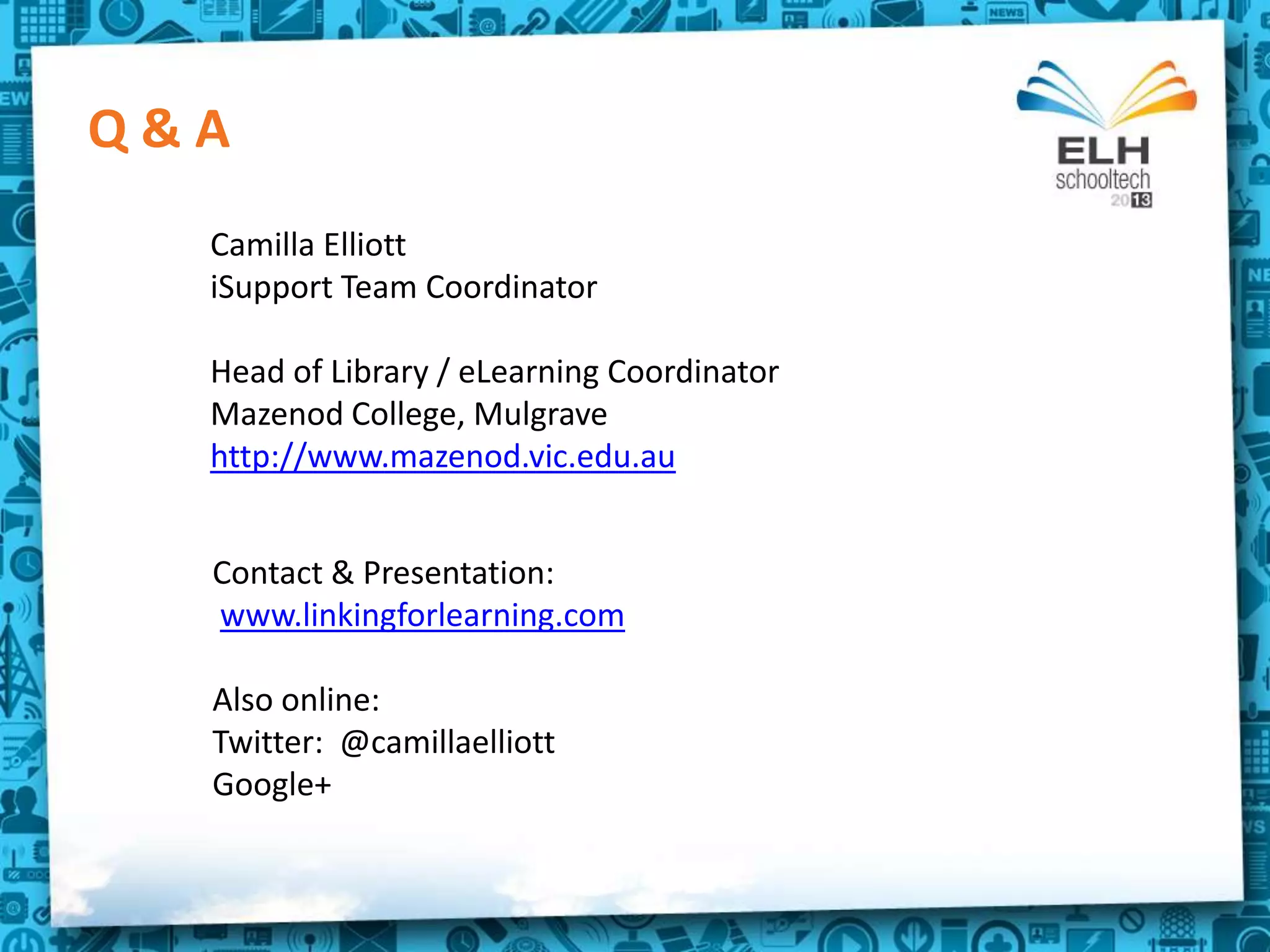 Q & A

ELH schooltech 2013

Camilla Elliott
iSupport Team Coordinator

Head of Library / eLearning Coordinator
Mazenod College, Mulgrave
http://www.mazenod.vic.edu.au

Contact & Presentation:
www.linkingforlearning.com

Also online:
Twitter: @camillaelliott
Google+